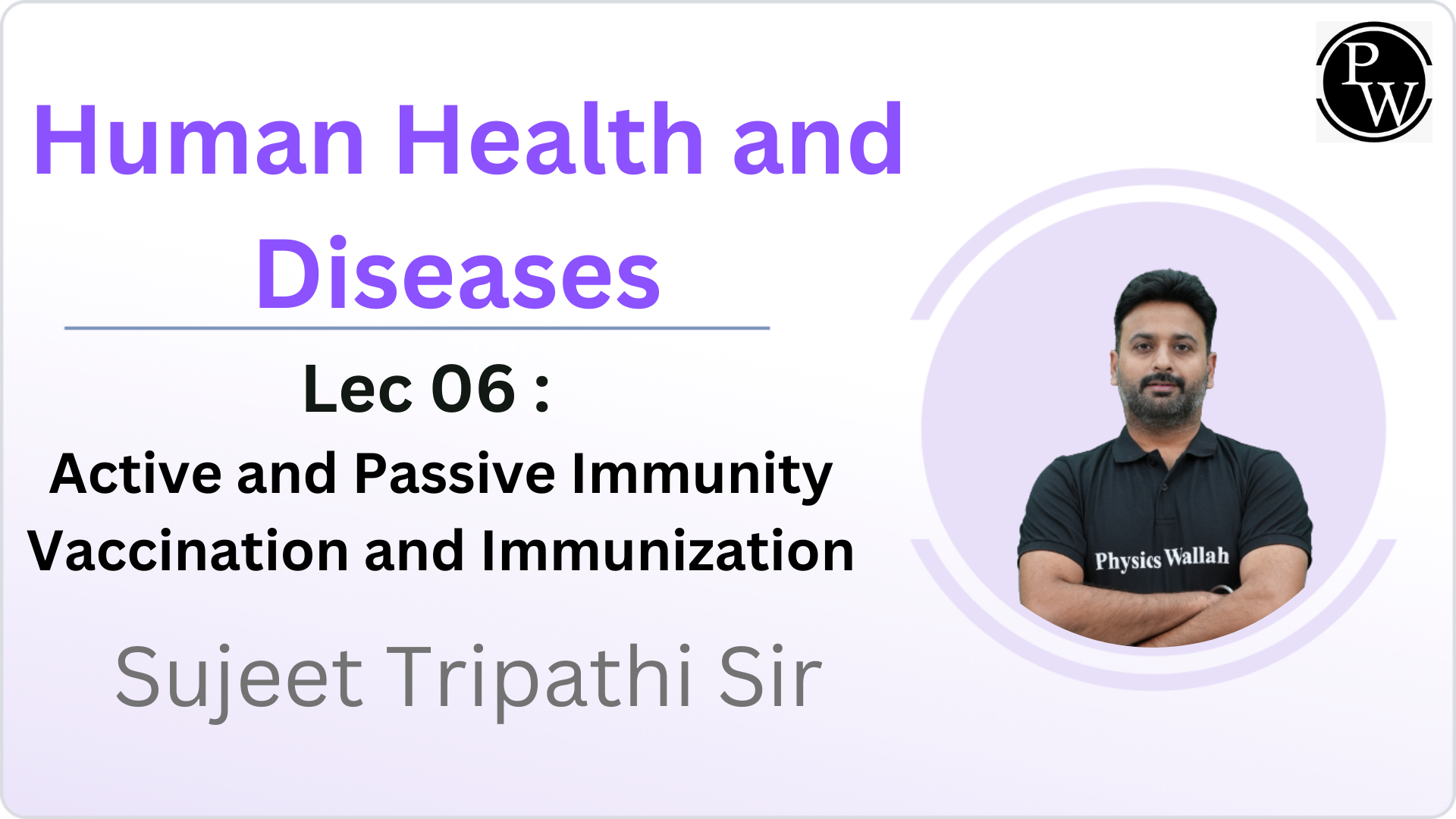 PW

Human Health and Diseases

Lec 06 :
Active and Passive Immunity
Vaccination and Immunization

Sujeet Tripathi Sir

Physics Wallah